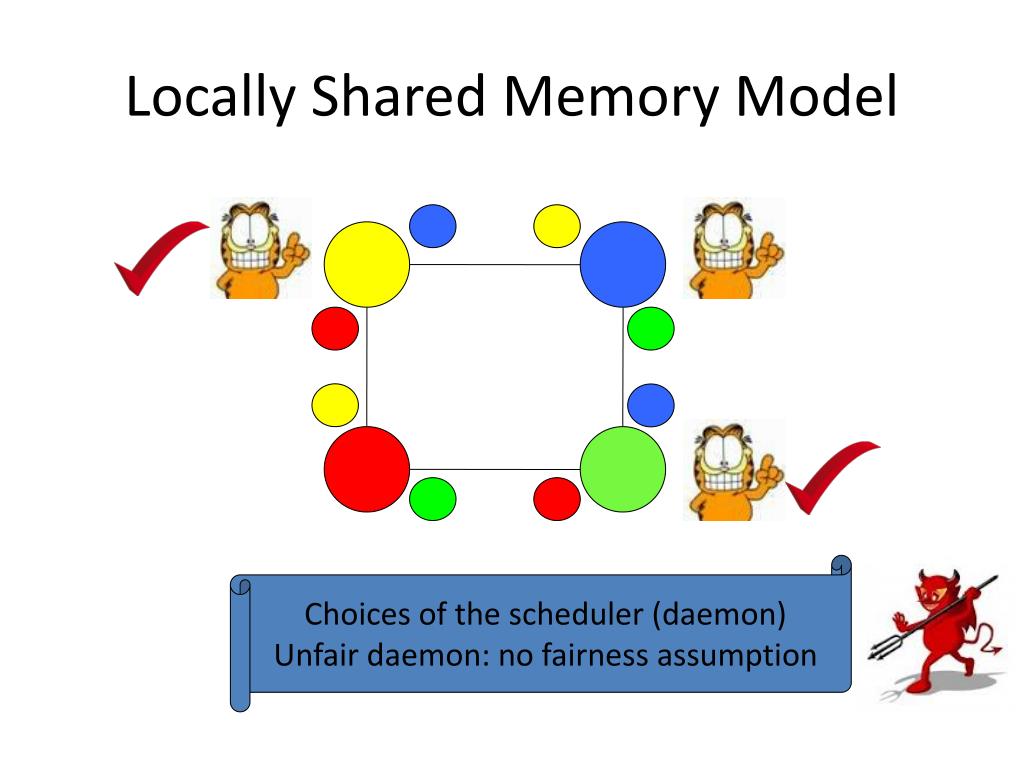 Locally Shared Memory Model

Choices of the scheduler (daemon)
Unfair daemon: no fairness assumption